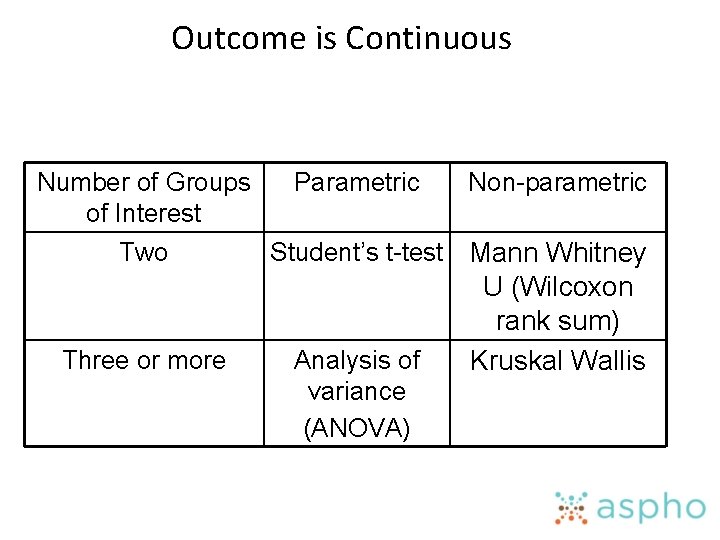 Outcome is Continuous

| Number of Groups of Interest | Parametric | Non-parametric |
|---|---|---|
| Two | Student's t-test | Mann Whitney U (Wilcoxon rank sum) |
| Three or more | Analysis of variance (ANOVA) | Kruskal Wallis |

aspho